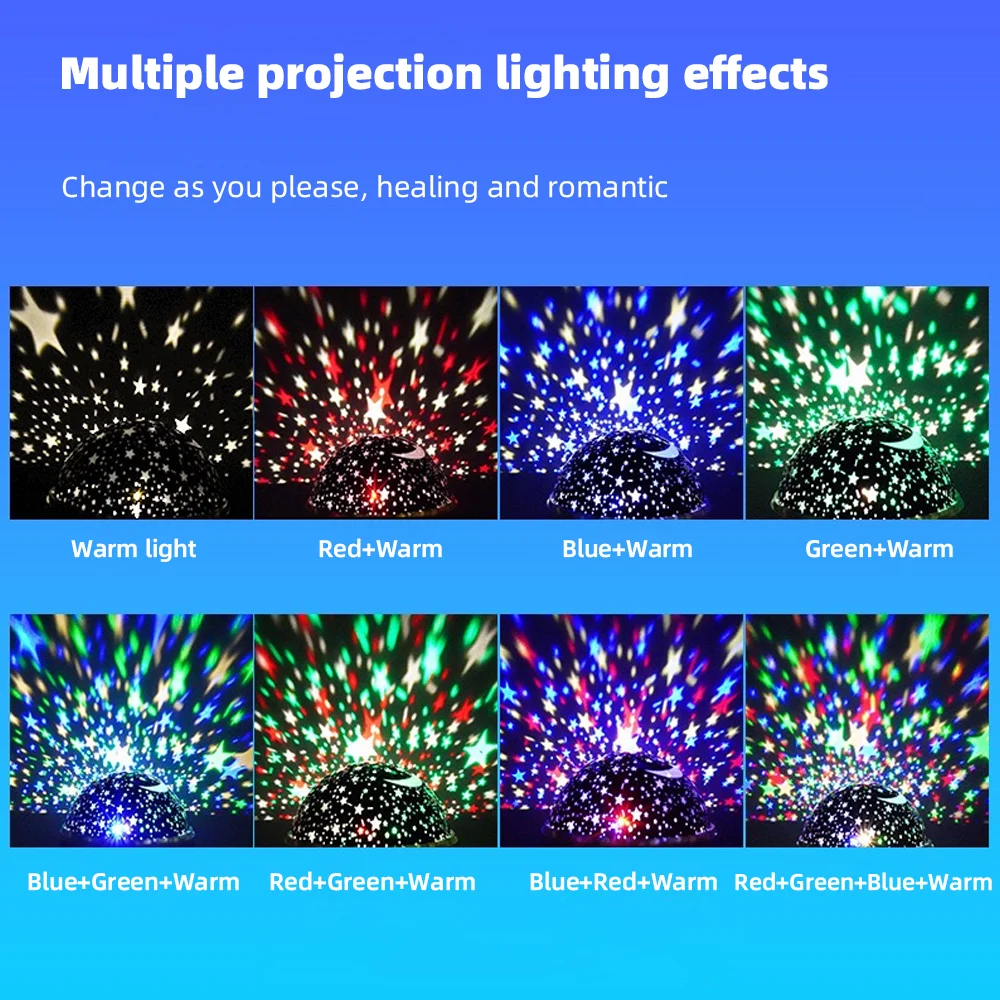 Multiple projection lighting effects

Change as you please, healing and romantic

Warm light

Red+Warm

Blue+Warm

Green+Warm

Blue+Green+Warm

Red+Green+Warm

Blue+Red+Warm

Red+Green+Blue+Warm